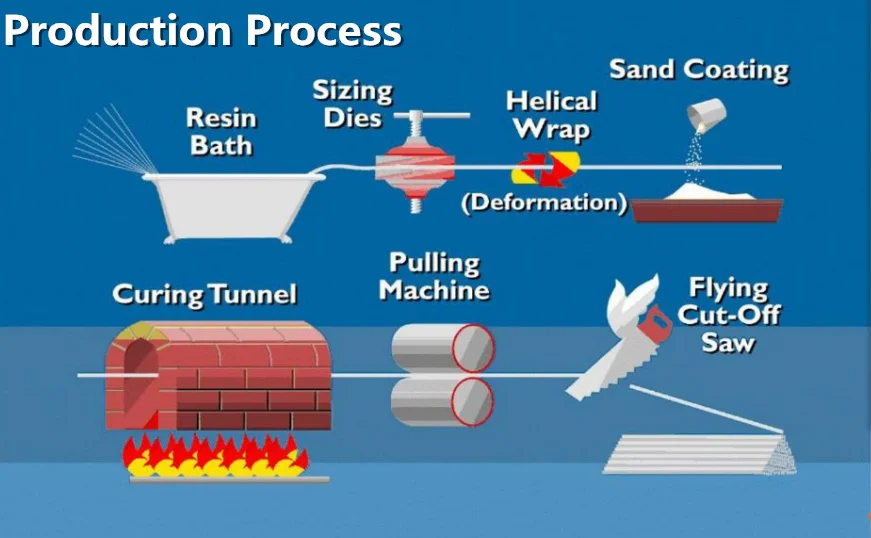 Production Process

Resin Bath

Sizing Dies

Helical Wrap

(Deformation)

Sand Coating

Curing Tunnel

Pulling Machine

Flying Cut-Off Saw